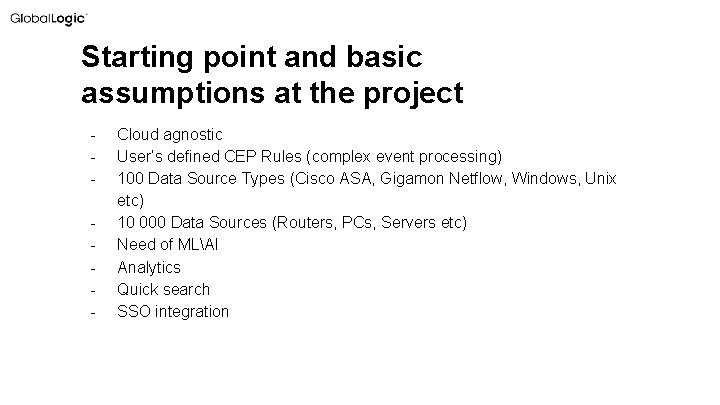 GlobalLogic

Starting point and basic assumptions at the project

- Cloud agnostic
- User's defined CEP Rules (complex event processing)
- 100 Data Source Types (Cisco ASA, Gigamon Netflow, Windows, Unix etc)
- 10 000 Data Sources (Routers, PCs, Servers etc)
- Need of ML\AI
- Analytics
- Quick search
- SSO integration